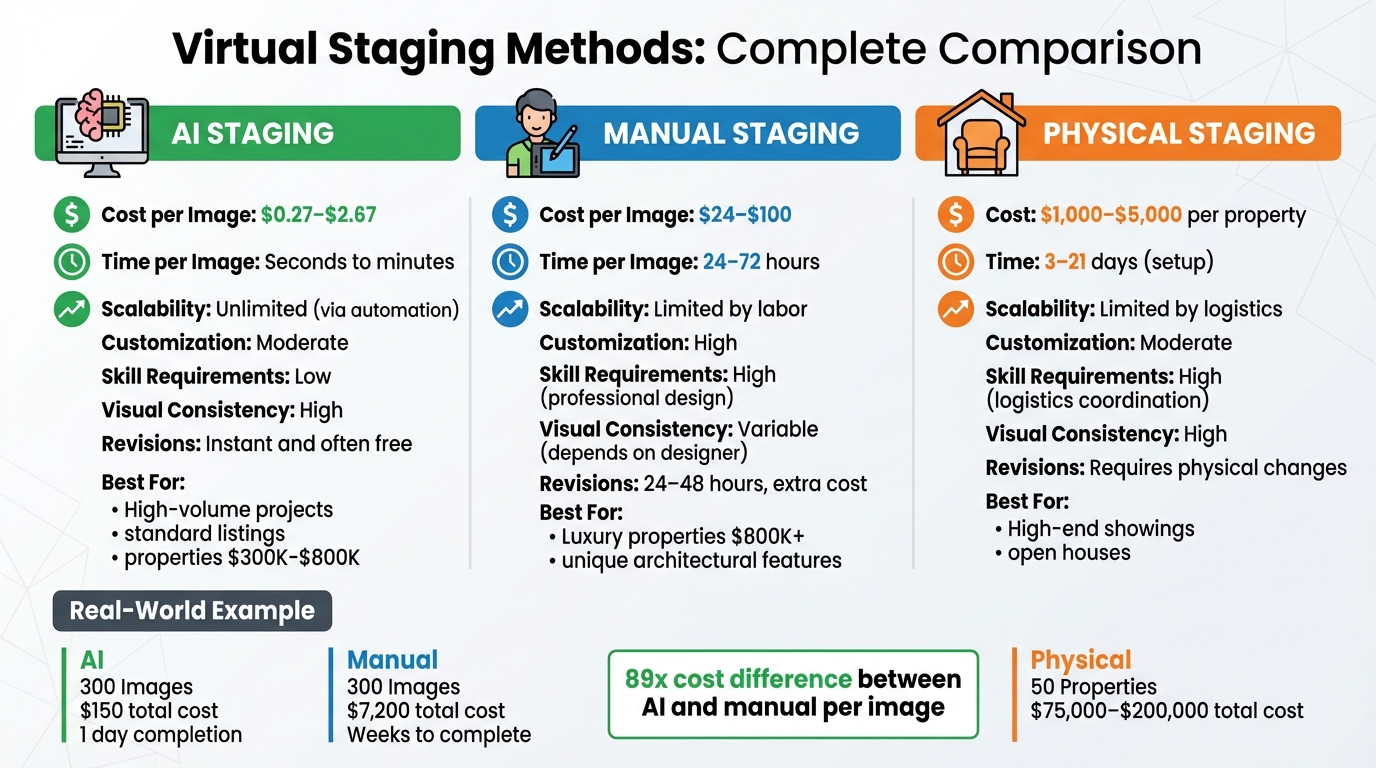 Virtual Staging Methods: Complete Comparison

AI STAGING

Cost per Image: $0.27–$2.67
Time per Image: Seconds to minutes
Scalability: Unlimited (via automation)
Customization: Moderate
Skill Requirements: Low
Visual Consistency: High
Revisions: Instant and often free
Best For:
• High-volume projects
• standard listings
• properties $300K-$800K

MANUAL STAGING

Cost per Image: $24–$100
Time per Image: 24–72 hours
Scalability: Limited by labor
Customization: High
Skill Requirements: High (professional design)
Visual Consistency: Variable (depends on designer)
Revisions: 24–48 hours, extra cost
Best For:
• Luxury properties $800K+
• unique architectural features

PHYSICAL STAGING

Cost: $1,000–$5,000 per property
Time: 3–21 days (setup)
Scalability: Limited by logistics
Customization: Moderate
Skill Requirements: High (logistics coordination)
Visual Consistency: High
Revisions: Requires physical changes
Best For:
• High-end showings
• open houses

Real-World Example

AI
300 Images
$150 total cost
1 day completion

Manual
300 Images
$7,200 total cost
Weeks to complete

89x cost difference between AI and manual per image

Physical
50 Properties
$75,000–$200,000 total cost